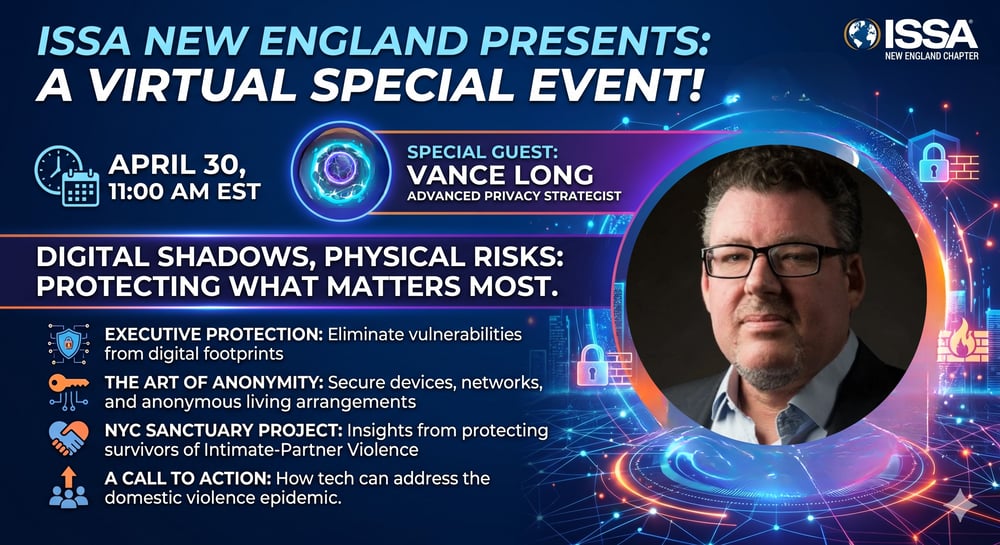 ISSA NEW ENGLAND PRESENTS:
A VIRTUAL SPECIAL EVENT!

ISSA
NEW ENGLAND CHAPTER

APRIL 30,
11:00 AM EST

SPECIAL GUEST:
VANCE LONG
ADVANCED PRIVACY STRATEGIST

DIGITAL SHADOWS, PHYSICAL RISKS:
PROTECTING WHAT MATTERS MOST.

EXECUTIVE PROTECTION: Eliminate vulnerabilities from digital footprints

THE ART OF ANONYMITY: Secure devices, networks, and anonymous living arrangements

NYC SANCTUARY PROJECT: Insights from protecting survivors of Intimate-Partner Violence

A CALL TO ACTION: How tech can address the domestic violence epidemic.